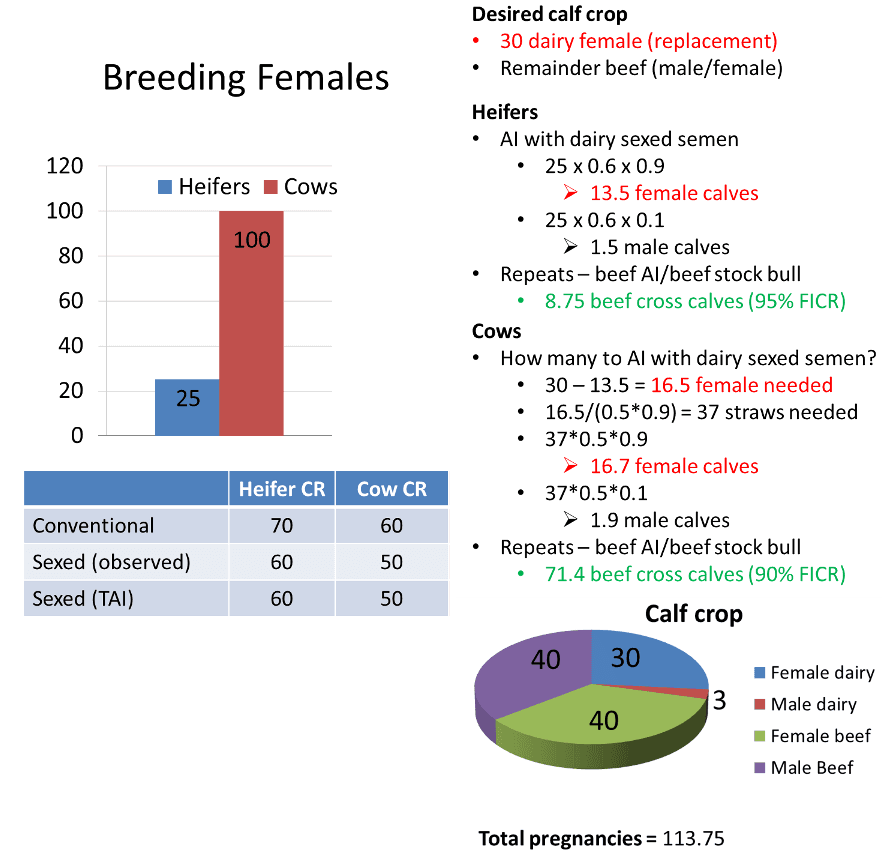 Breeding Females

120
100
80
60
40
20
0

Heifers Cows

100

25

|  | Heifer CR | Cow CR |
|---|---|---|
| Conventional | 70 | 60 |
| Sexed (observed) | 60 | 50 |
| Sexed (TAI) | 60 | 50 |

Desired calf crop
• 30 dairy female (replacement)
• Remainder beef (male/female)

Heifers
• AI with dairy sexed semen
  • 25 x 0.6 x 0.9
    ➢ 13.5 female calves
  • 25 x 0.6 x 0.1
    ➢ 1.5 male calves
• Repeats – beef AI/beef stock bull
  • 8.75 beef cross calves (95% FICR)

Cows
• How many to AI with dairy sexed semen?
  • 30 – 13.5 = 16.5 female needed
  • 16.5/(0.5*0.9) = 37 straws needed
  • 37*0.5*0.9
    ➢ 16.7 female calves
  • 37*0.5*0.1
    ➢ 1.9 male calves
• Repeats – beef AI/beef stock bull
  • 71.4 beef cross calves (90% FICR)

Calf crop

40
30
3
40

Female dairy
Male dairy
Female beef
Male Beef

Total pregnancies = 113.75